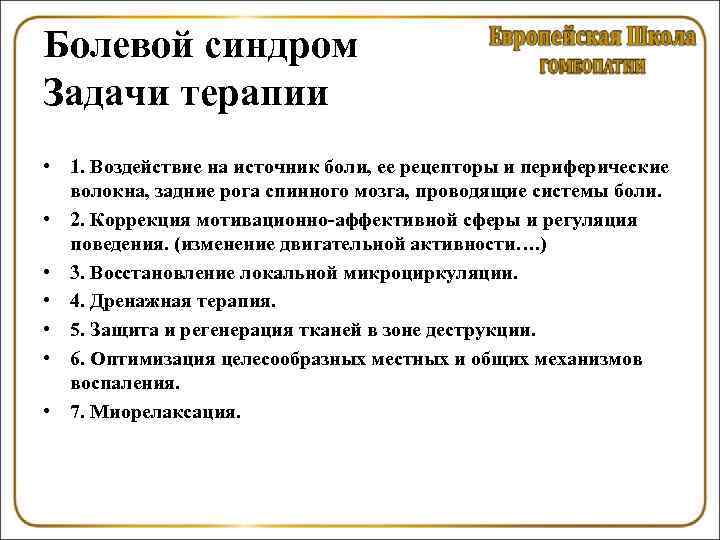 Болевой синдром
Задачи терапии

Европейская Школа
ГОМЕОПАТИИ

• 1. Воздействие на источник боли, ее рецепторы и периферические волокна, задние рога спинного мозга, проводящие системы боли.
• 2. Коррекция мотивационно-аффективной сферы и регуляция поведения. (изменение двигательной активности….)
• 3. Восстановление локальной микроциркуляции.
• 4. Дренажная терапия.
• 5. Защита и регенерация тканей в зоне деструкции.
• 6. Оптимизация целесообразных местных и общих механизмов воспаления.
• 7. Миорелаксация.